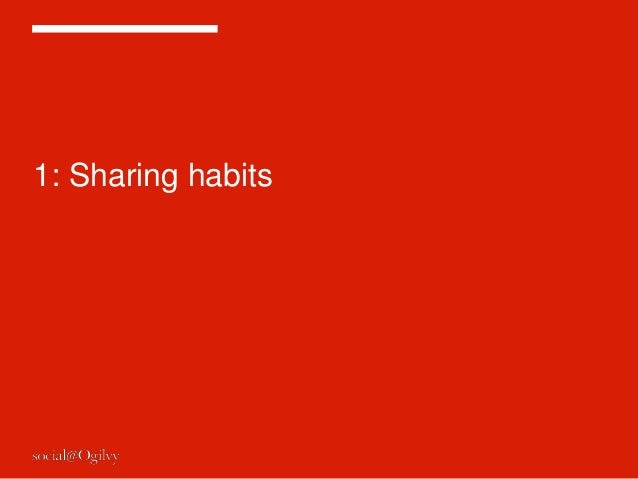 1: Sharing habits

social@Ogilvy